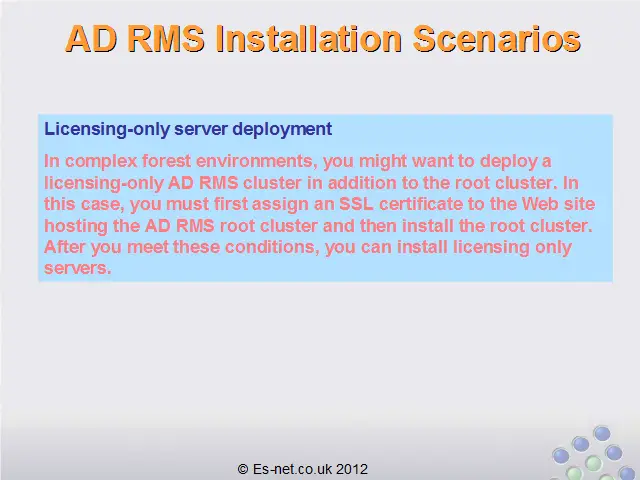 AD RMS Installation Scenarios

Licensing-only server deployment

In complex forest environments, you might want to deploy a licensing-only AD RMS cluster in addition to the root cluster. In this case, you must first assign an SSL certificate to the Web site hosting the AD RMS root cluster and then install the root cluster. After you meet these conditions, you can install licensing only servers.

© Es-net.co.uk 2012